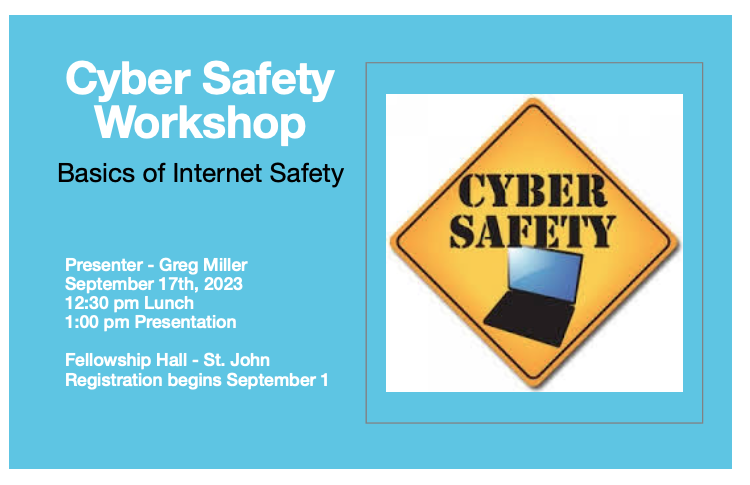 Cyber Safety Workshop

Basics of Internet Safety

Presenter - Greg Miller
September 17th, 2023
12:30 pm Lunch
1:00 pm Presentation

Fellowship Hall - St. John
Registration begins September 1

CYBER SAFETY